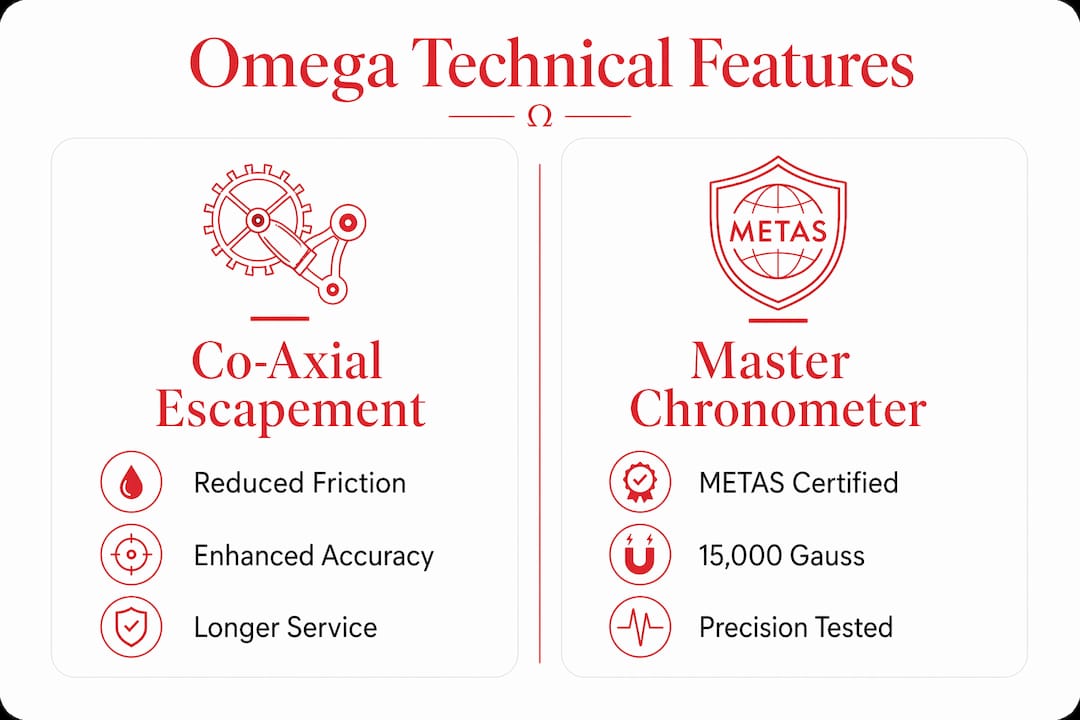 Omega Technical Features

Ω

Co-Axial Escapement

Reduced Friction

Enhanced Accuracy

Longer Service

METAS

Master Chronometer

METAS Certified

15,000 Gauss

Precision Tested